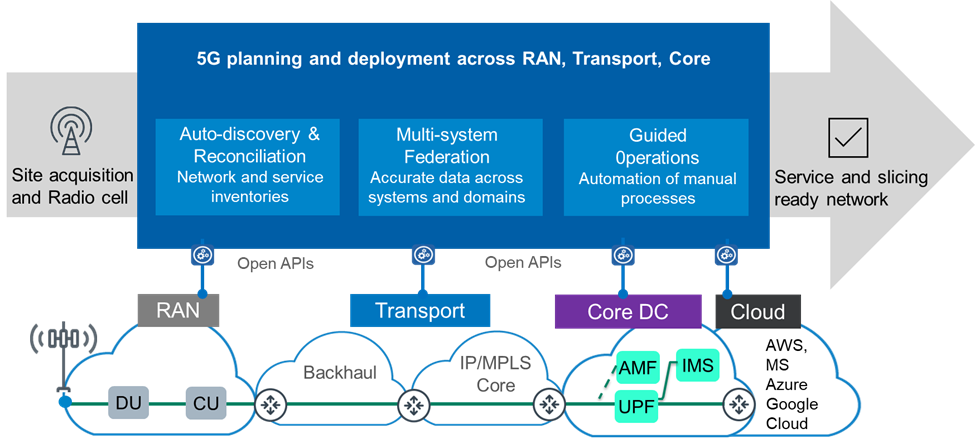 5G planning and deployment across RAN, Transport, Core

Site acquisition and Radio cell

Auto-discovery & Reconciliation
Network and service inventories

Multi-system Federation
Accurate data across systems and domains

Guided 0perations
Automation of manual processes

Service and slicing ready network

Open APIs

Open APIs

RAN

Transport

Core DC

Cloud

DU

CU

Backhaul

IP/MPLS Core

AMF

IMS

UPF

AWS, MS Azure Google Cloud